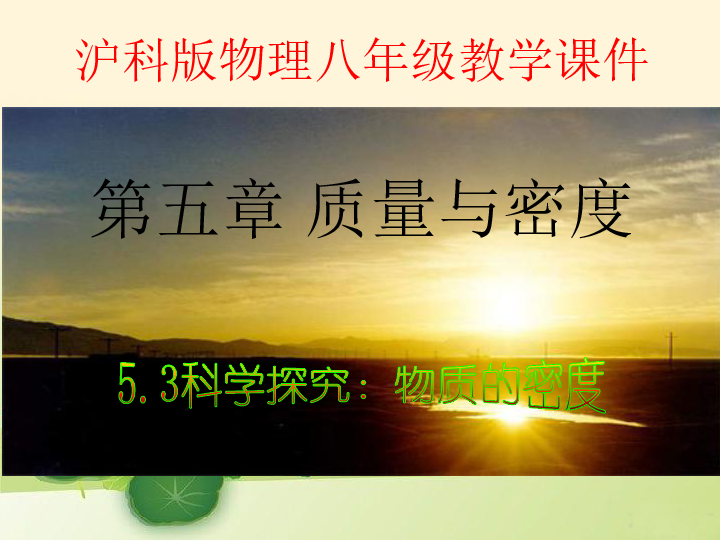 沪科版物理八年级教学课件

第五章 质量与密度

5.3科学探究：物质的密度